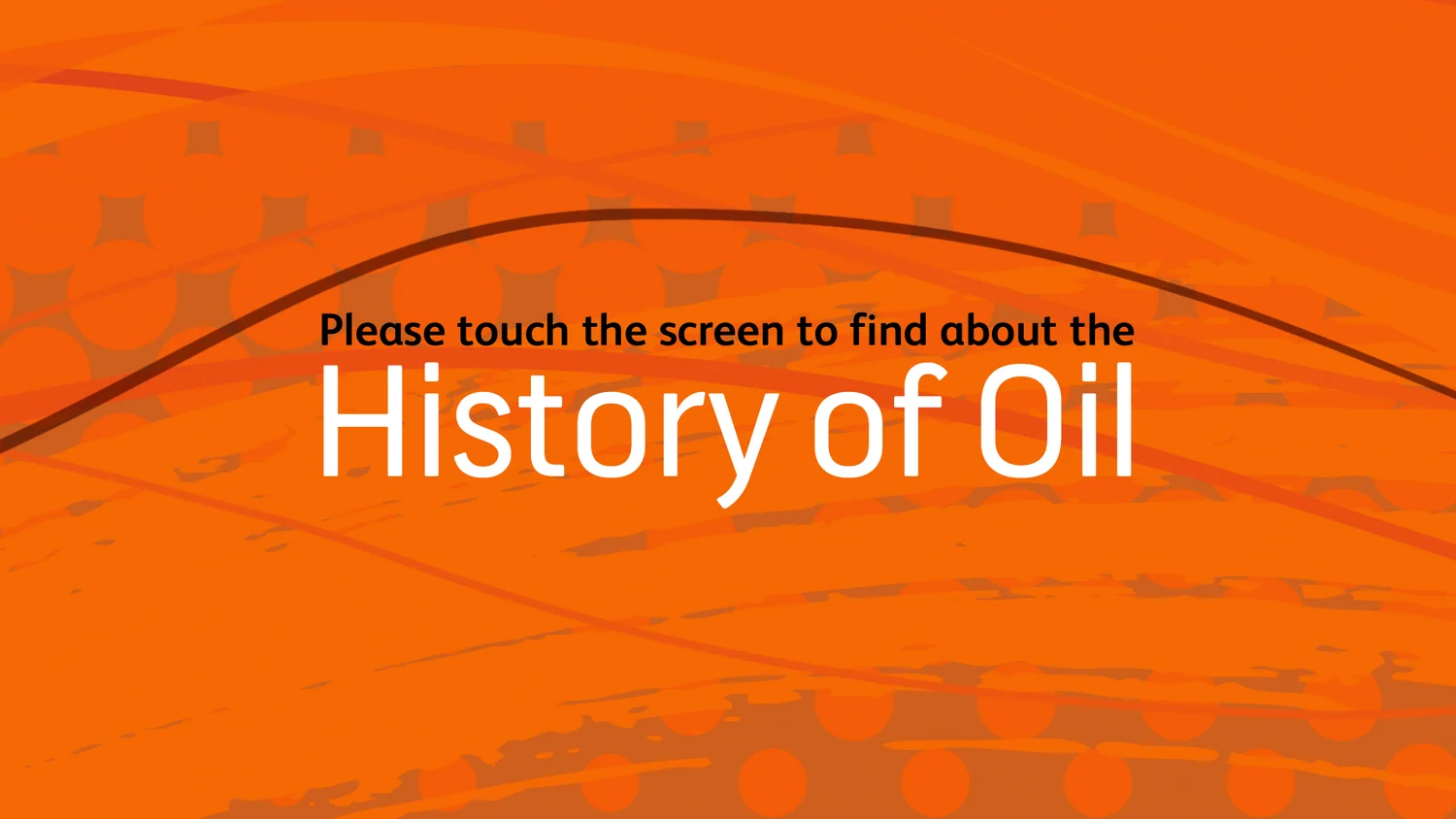 Please touch the screen to find about the
History of Oil